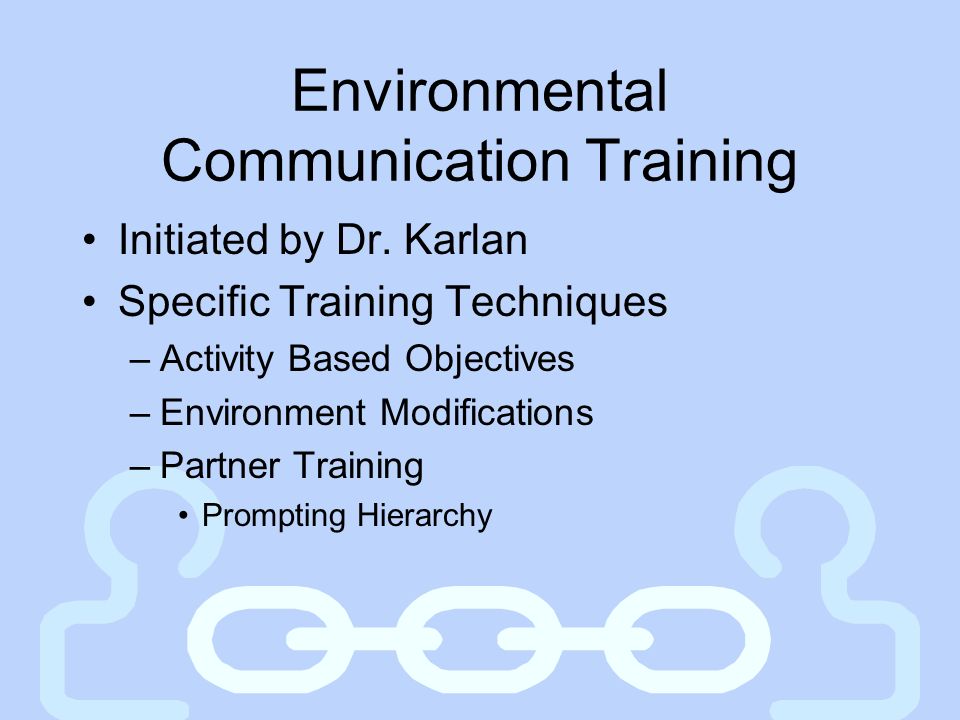 Environmental Communication Training

• Initiated by Dr. Karlan
• Specific Training Techniques
– Activity Based Objectives
– Environment Modifications
– Partner Training
• Prompting Hierarchy